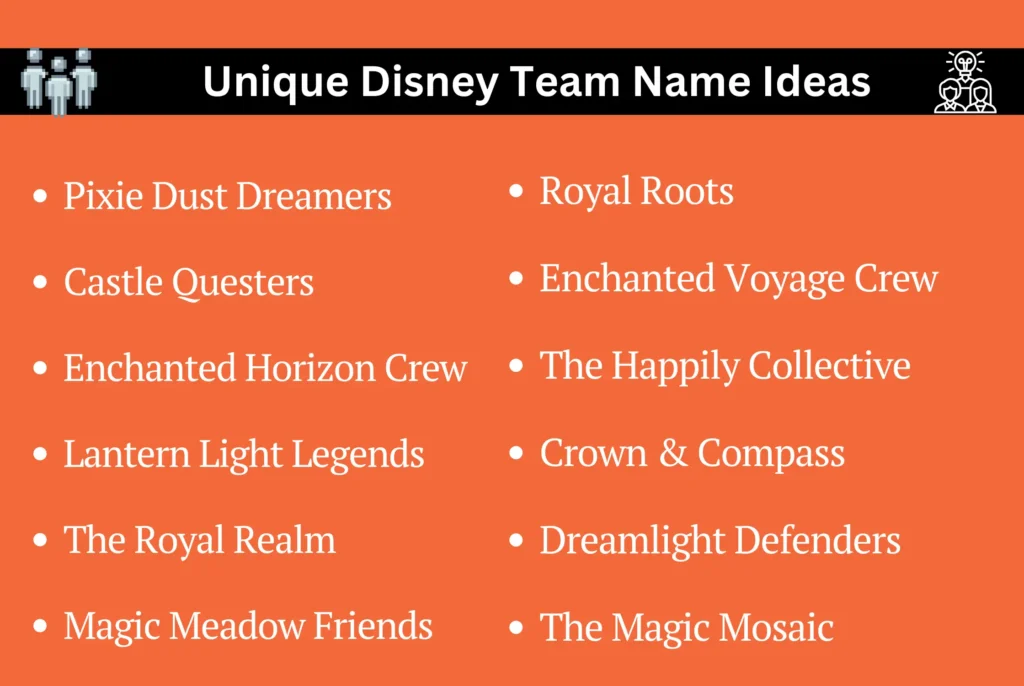 Unique Disney Team Name Ideas

- Pixie Dust Dreamers
- Castle Questers
- Enchanted Horizon Crew
- Lantern Light Legends
- The Royal Realm
- Magic Meadow Friends

- Royal Roots
- Enchanted Voyage Crew
- The Happily Collective
- Crown & Compass
- Dreamlight Defenders
- The Magic Mosaic